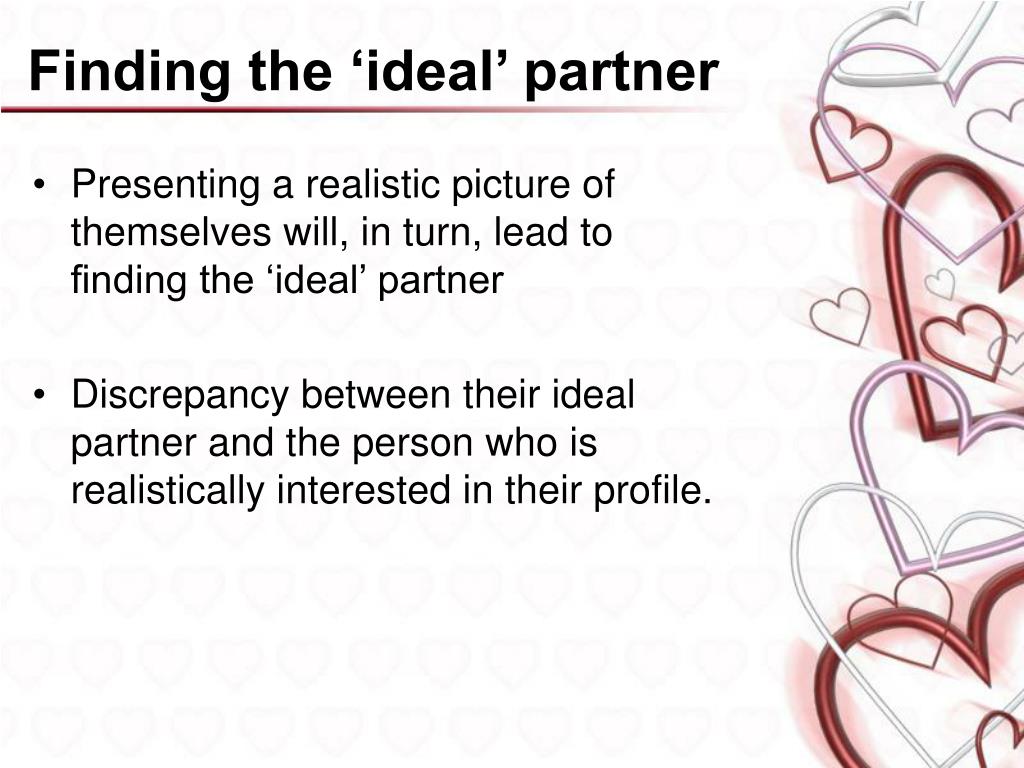 Finding the ‘ideal’ partner

• Presenting a realistic picture of themselves will, in turn, lead to finding the ‘ideal’ partner

• Discrepancy between their ideal partner and the person who is realistically interested in their profile.